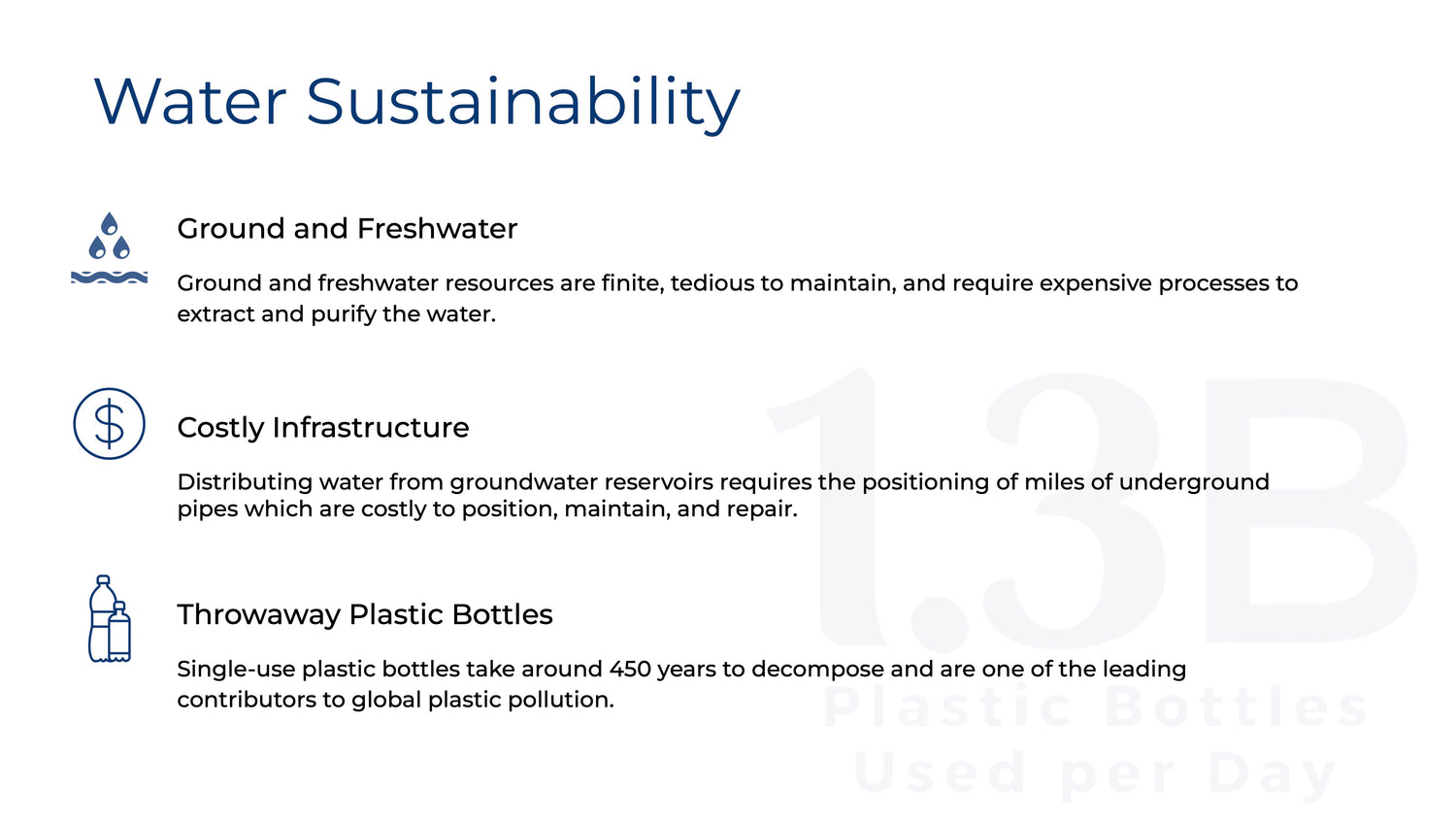 Water Sustainability

Ground and Freshwater

Ground and freshwater resources are finite, tedious to maintain, and require expensive processes to extract and purify the water.

Costly Infrastructure

Distributing water from groundwater reservoirs requires the positioning of miles of underground pipes which are costly to position, maintain, and repair.

Throwaway Plastic Bottles

Single-use plastic bottles take around 450 years to decompose and are one of the leading contributors to global plastic pollution.

1.3B
Plastic Bottles
Used per Day